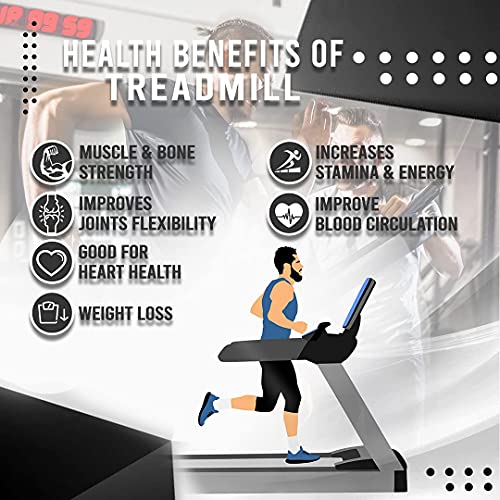 HEALTH BENEFITS OF TREADMILL

MUSCLE & BONE STRENGTH

IMPROVES JOINTS FLEXIBILITY

GOOD FOR HEART HEALTH

WEIGHT LOSS

INCREASES STAMINA & ENERGY

IMPROVE BLOOD CIRCULATION